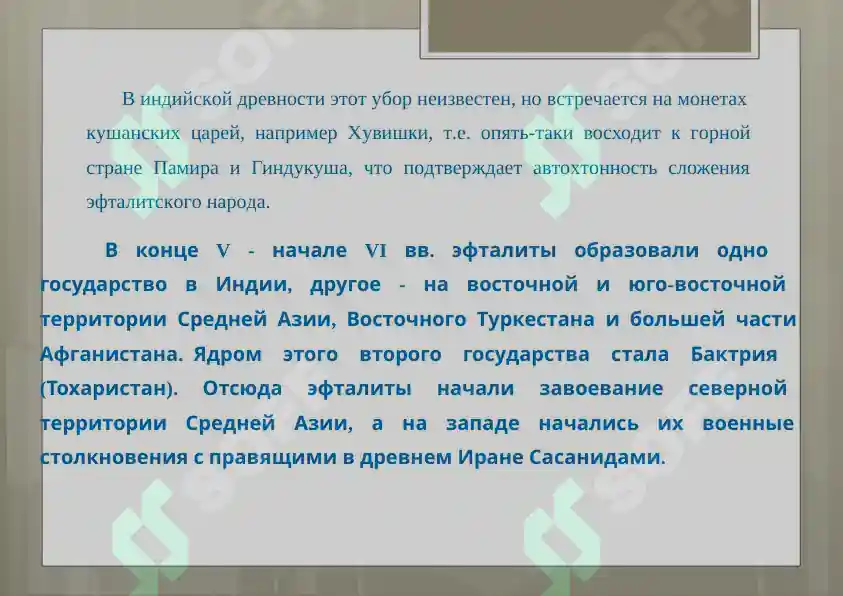 В индийской древности этот убор неизвестен, но встречается на монетах кушанских царей, например Хувишки, т.е. опять-таки восходит к горной стране Памира и Гиндукуша, что подтверждает автохтонность сложения эфталитского народа.

В конце V - начале VI вв. эфталиты образовали одно государство в Индии, другое - на восточной и юго-восточной территории Средней Азии, Восточного Туркестана и большей части Афганистана. Ядром этого второго государства стала Бактрия (Тохаристан). Отсюда эфталиты начали завоевание северной территории Средней Азии, а на западе начались их военные столкновения с правящими в древнем Иране Сасанидами.